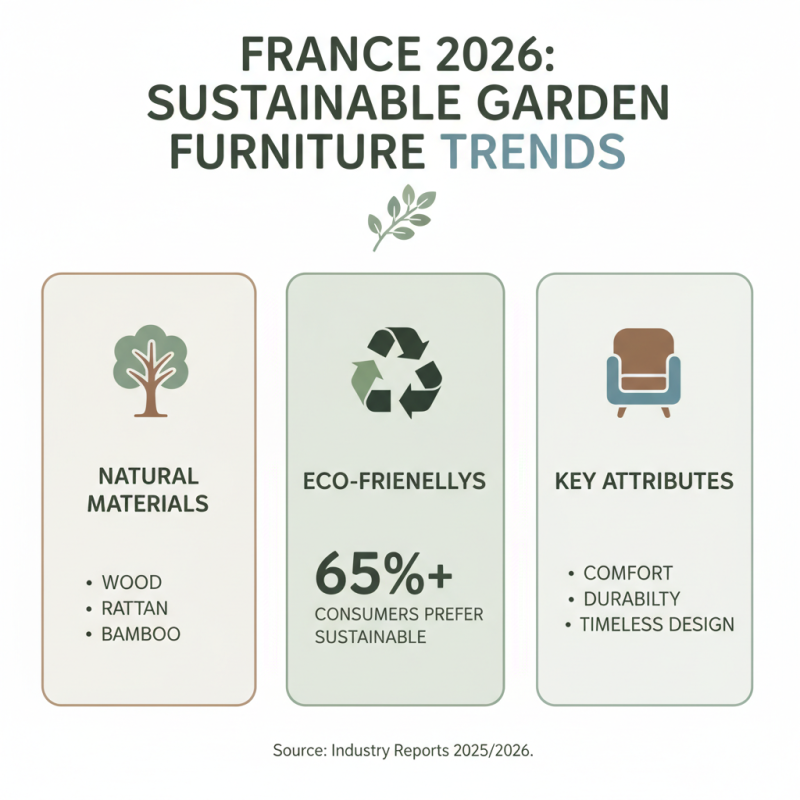 FRANCE 2026: SUSTAINABLE GARDEN FURNITURE TRENDS

NATURAL MATERIALS

• WOOD
• RATTAN
• BAMBOO

ECO-FRIENELLYS

65%+
CONSUMERS PREFER SUSTAINABLE

KEY ATTRIBUTES

• COMFORT
• DURABILTY
• TIMELESS DESIGN

Source: Industry Reports 2025/2026.